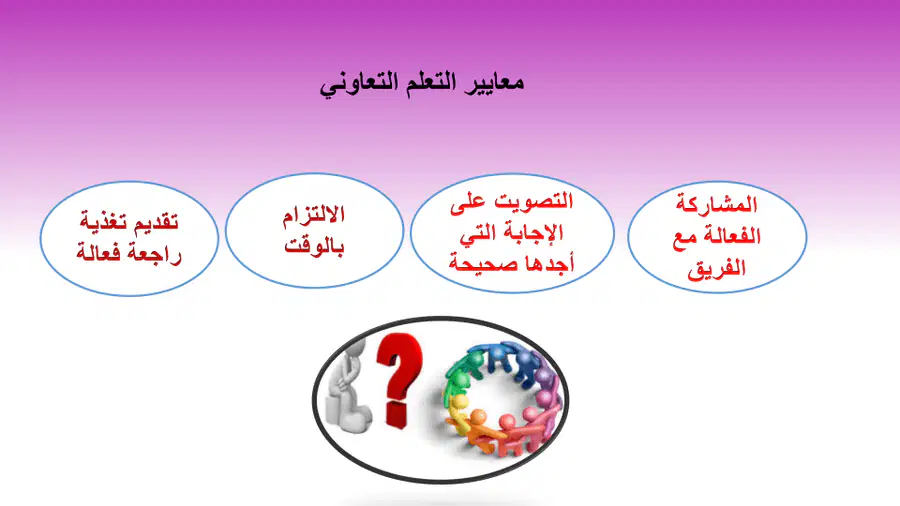 معايير التعلم التعاوني

المشاركة الفعالة مع الفريق

التصويت على الإجابة التي أجدها صحيحة

الالتزام بالوقت

تقديم تغذية راجعة فعالة

?